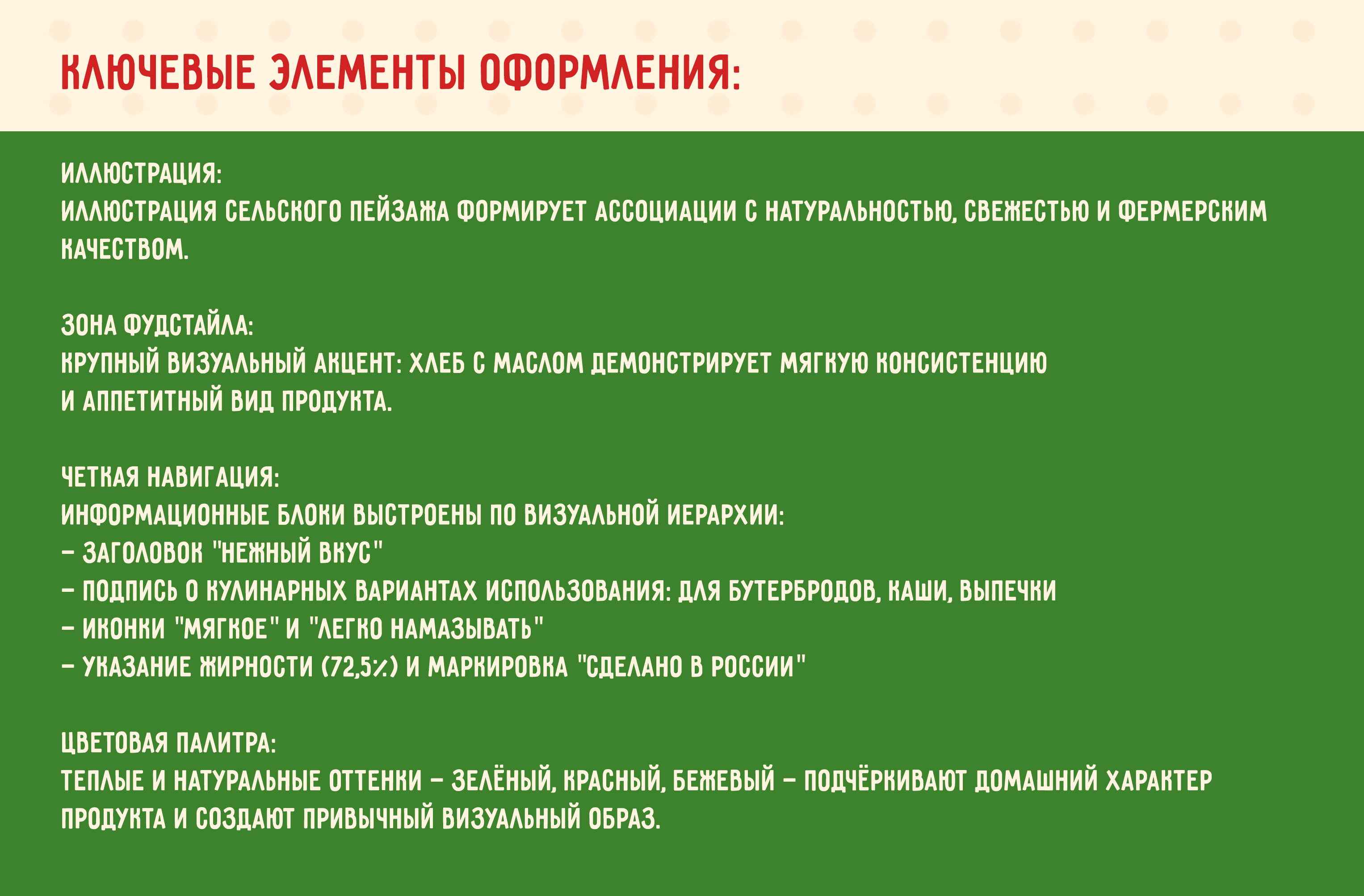 КЛЮЧЕВЫЕ ЭЛЕМЕНТЫ ОФОРМЛЕНИЯ:

ИЛЛЮСТРАЦИЯ:
ИЛЛЮСТРАЦИЯ СЕЛЬСКОГО ПЕЙЗАЖА ФОРМИРУЕТ АССОЦИАЦИИ С НАТУРАЛЬНОСТЬЮ, СВЕЖЕСТЬЮ И ФЕРМЕРСКИМ КАЧЕСТВОМ.

ЗОНА ФУДСТАЙЛА:
КРУПНЫЙ ВИЗУАЛЬНЫЙ АКЦЕНТ: ХЛЕБ С МАСЛОМ ДЕМОНСТРИРУЕТ МЯГКУЮ КОНСИСТЕНЦИЮ И АППЕТИТНЫЙ ВИД ПРОДУКТА.

ЧЕТКАЯ НАВИГАЦИЯ:
ИНФОРМАЦИОННЫЕ БЛОКИ ВЫСТРОЕНЫ ПО ВИЗУАЛЬНОЙ ИЕРАРХИИ:
– ЗАГОЛОВОК "НЕЖНЫЙ ВКУС"
– ПОДПИСЬ О КУЛИНАРНЫХ ВАРИАНТАХ ИСПОЛЬЗОВАНИЯ: ДЛЯ БУТЕРБРОДОВ, КАШИ, ВЫПЕЧКИ
– ИКОНКИ "МЯГКОЕ" И "ЛЕГКО НАМАЗЫВАТЬ"
– УКАЗАНИЕ ЖИРНОСТИ (72,5%) И МАРКИРОВКА "СДЕЛАНО В РОССИИ"

ЦВЕТОВАЯ ПАЛИТРА:
ТЕПЛЫЕ И НАТУРАЛЬНЫЕ ОТТЕНКИ – ЗЕЛЁНЫЙ, КРАСНЫЙ, БЕЖЕВЫЙ – ПОДЧЁРКИВАЮТ ДОМАШНИЙ ХАРАКТЕР ПРОДУКТА И СОЗДАЮТ ПРИВЫЧНЫЙ ВИЗУАЛЬНЫЙ ОБРАЗ.